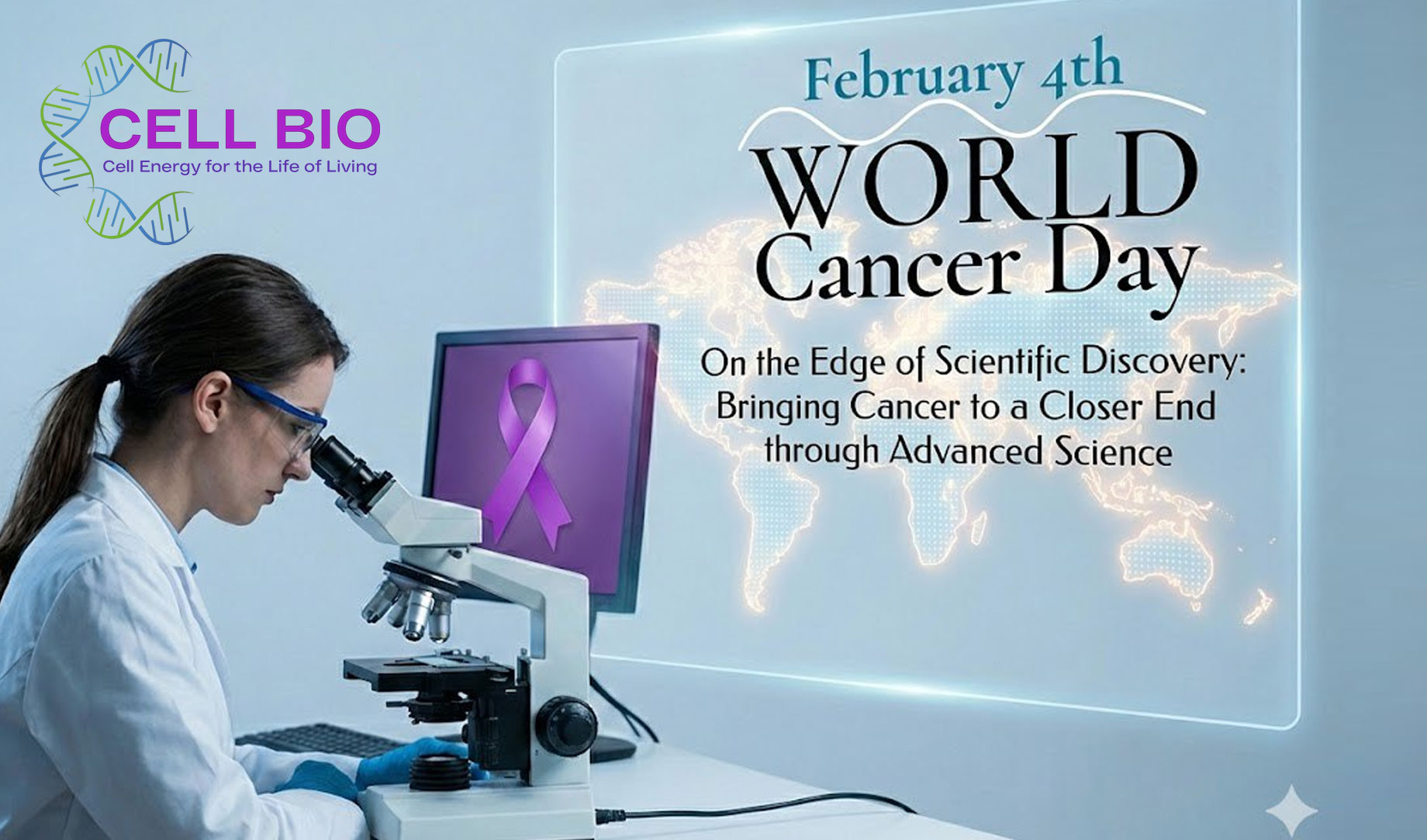 CELL BIO
Cell Energy for the Life of Living

February 4th

WORLD
Cancer Day

On the Edge of Scientific Discovery: Bringing Cancer to a Closer End through Advanced Science